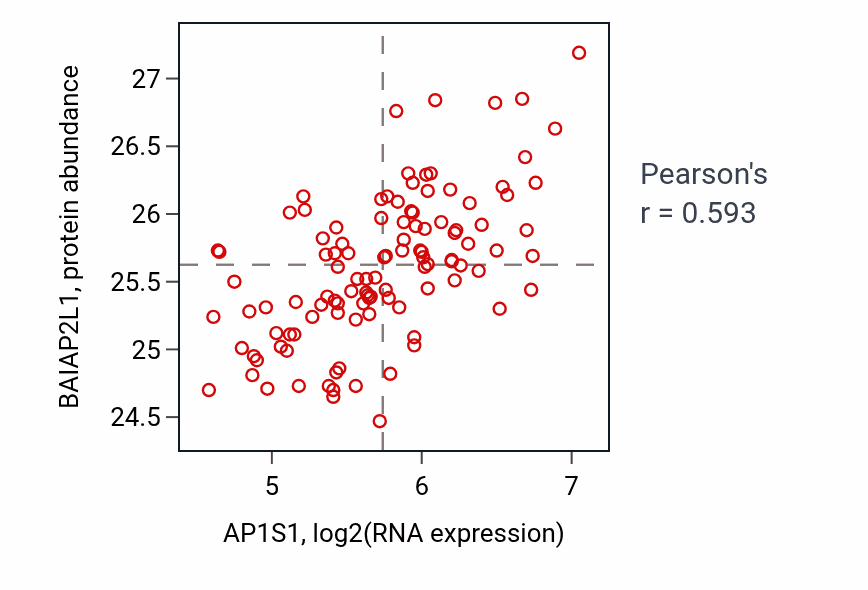 BAIAP2L1, protein abundance

27
26.5
26
25.5
25
24.5

5
6
7

AP1S1, log2(RNA expression)

Pearson's
r = 0.593